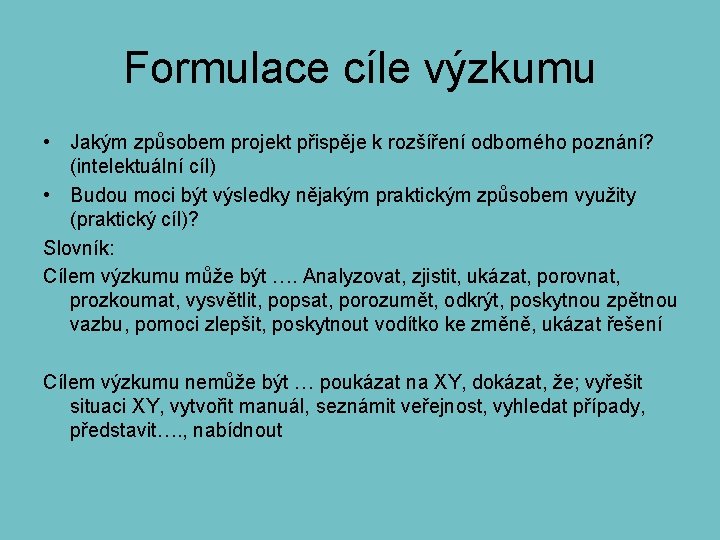 Formulace cíle výzkumu

• Jakým způsobem projekt přispěje k rozšíření odborného poznání? (intelektuální cíl)
• Budou moci být výsledky nějakým praktickým způsobem využity (praktický cíl)?

Slovník:

Cílem výzkumu může být …. Analyzovat, zjistit, ukázat, porovnat, prozkoumat, vysvětlit, popsat, porozumět, odkrýt, poskytnou zpětnou vazbu, pomoci zlepšit, poskytnout vodítko ke změně, ukázat řešení

Cílem výzkumu nemůže být … poukázat na XY, dokázat, že; vyřešit situaci XY, vytvořit manuál, seznámit veřejnost, vyhledat případy, představit…., nabídnout